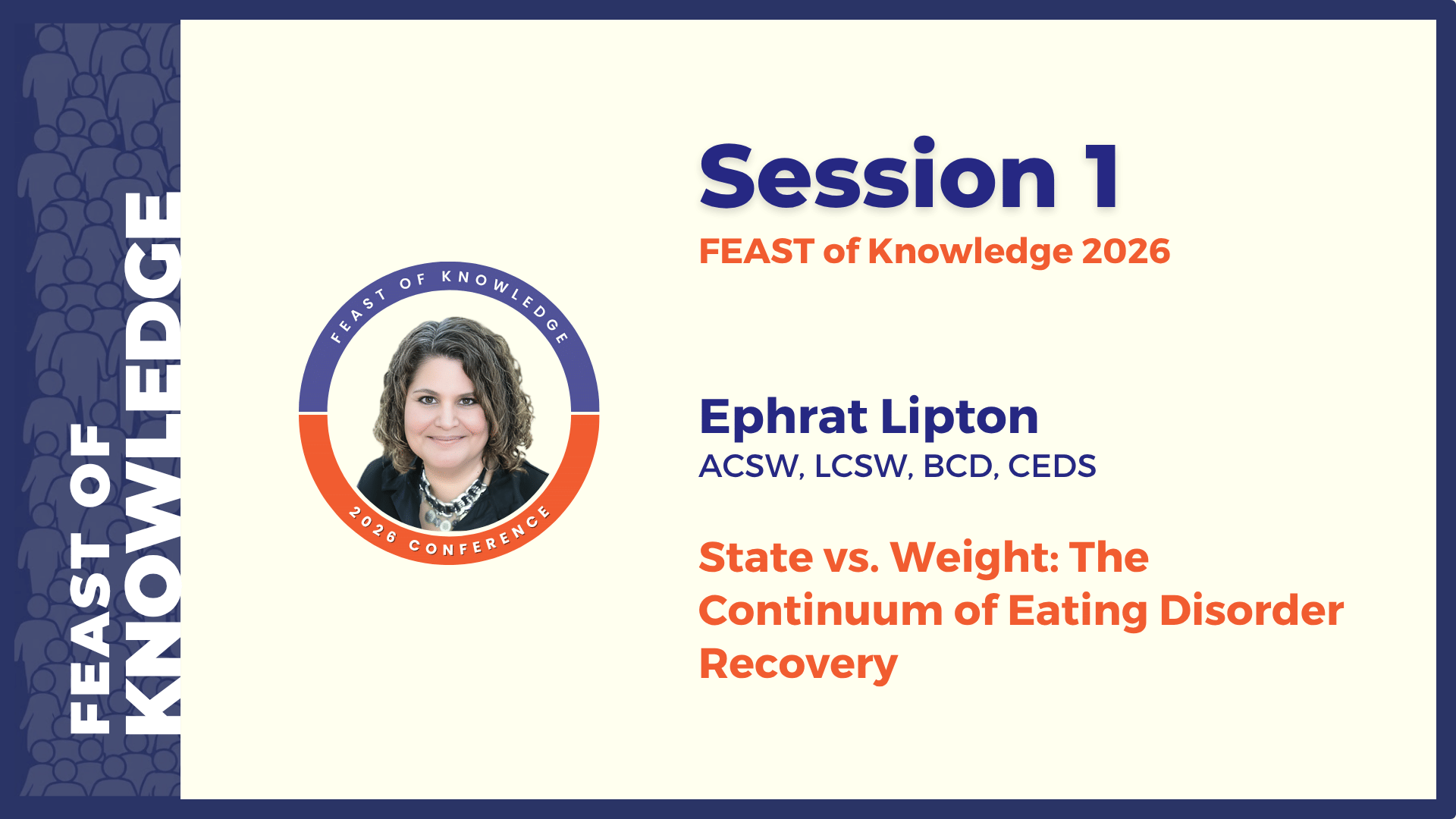 FEAST OF KNOWLEDGE

FEAST OF KNOWLEDGE

2026 CONFERENCE

Session 1

FEAST of Knowledge 2026

Ephrat Lipton

ACSW, LCSW, BCD, CEDS

State vs. Weight: The Continuum of Eating Disorder Recovery